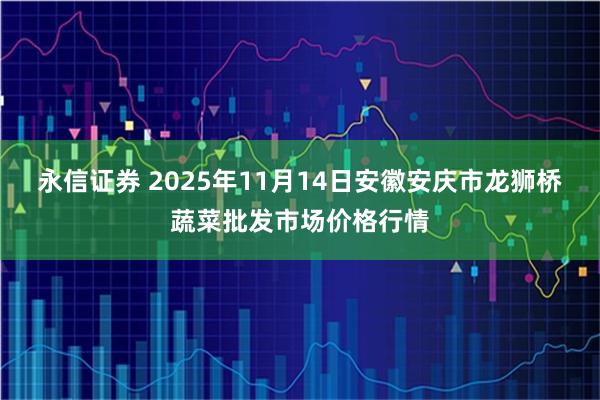 永信证券 2025年11月14日安徽安庆市龙狮桥蔬菜批发市场价格行情